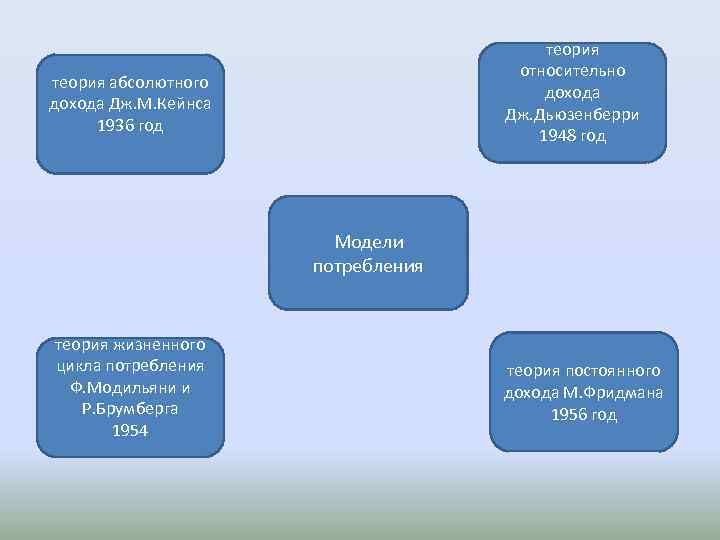 теория абсолютного дохода Дж.М.Кейнса 1936 год

теория относительно дохода Дж.Дьюзенберри 1948 год

Модели потребления

теория жизненного цикла потребления Ф.Модильяни и Р.Брумберга 1954

теория постоянного дохода М.Фридмана 1956 год